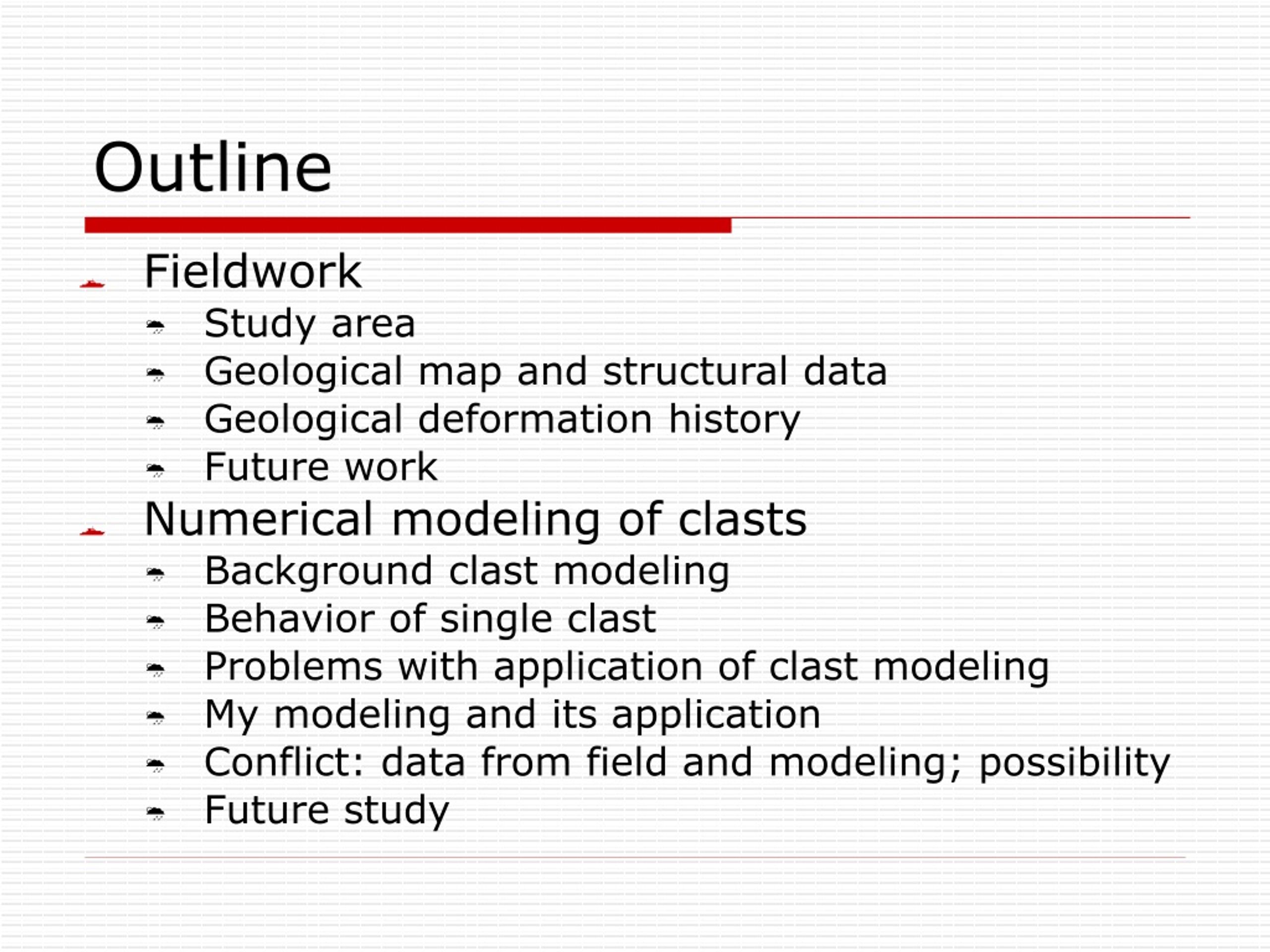 Outline

Fieldwork
Study area
Geological map and structural data
Geological deformation history
Future work

Numerical modeling of clasts
Background clast modeling
Behavior of single clast
Problems with application of clast modeling
My modeling and its application
Conflict: data from field and modeling; possibility
Future study